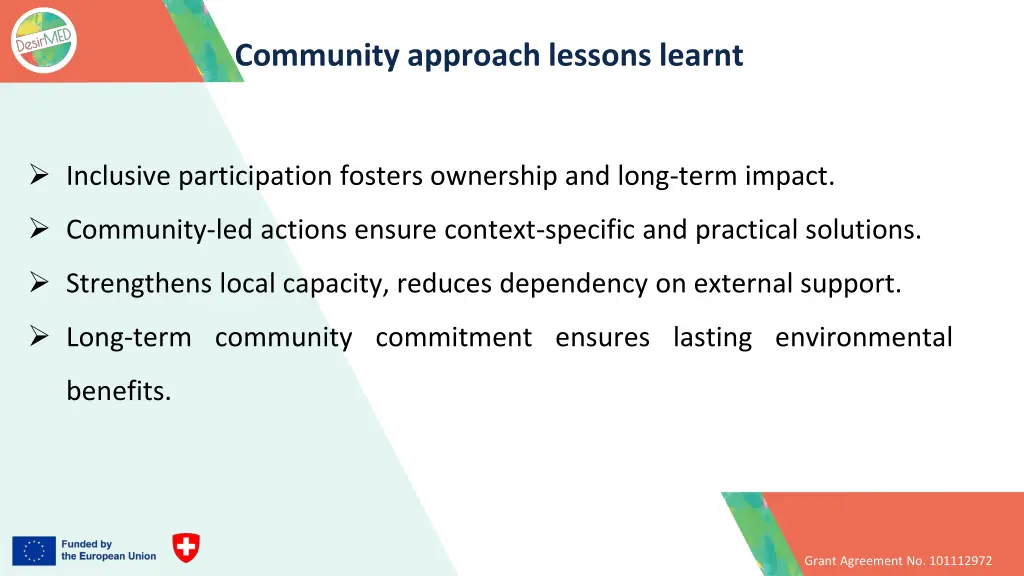 DesirMED

Community approach lessons learnt

➢ Inclusive participation fosters ownership and long-term impact.

➢ Community-led actions ensure context-specific and practical solutions.

➢ Strengthens local capacity, reduces dependency on external support.

➢ Long-term community commitment ensures lasting environmental benefits.

Funded by the European Union

Grant Agreement No. 101112972